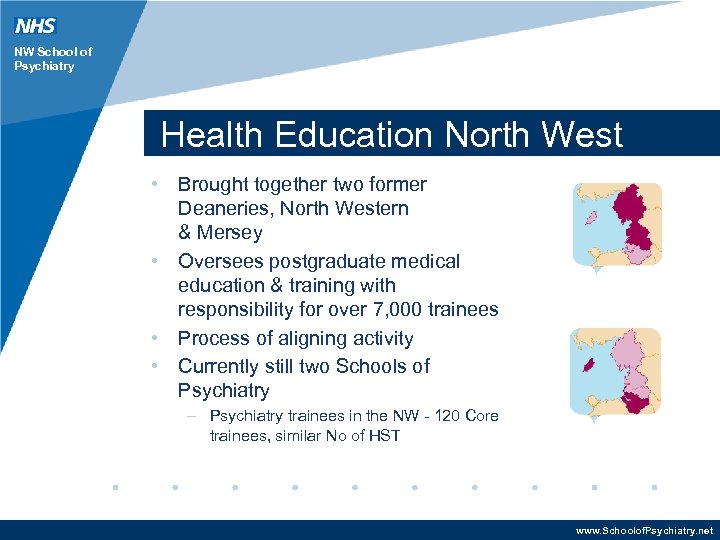 NHS

NW School of Psychiatry

Health Education North West

• Brought together two former Deaneries, North Western & Mersey
• Oversees postgraduate medical education & training with responsibility for over 7,000 trainees
• Process of aligning activity
• Currently still two Schools of Psychiatry
– Psychiatry trainees in the NW - 120 Core trainees, similar No of HST

www.SchoolofPsychiatry.net